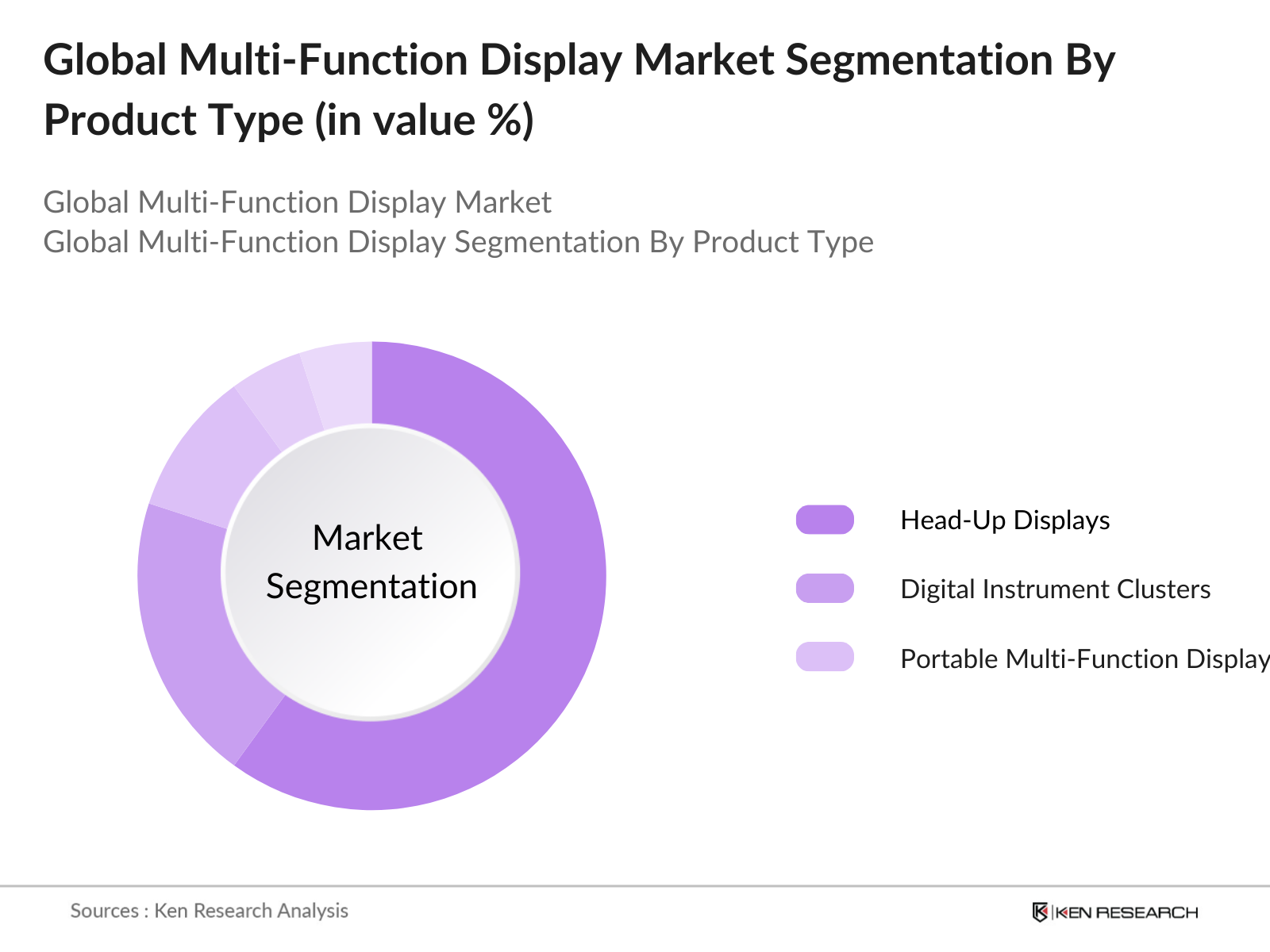 Global Multi-Function Display Market Segmentation By Product Type (in value %)

Global Multi-Function Display Market
Global Multi-Function Display Segmentation By Product Type

Market Segmentation

Head-Up Displays

Digital Instrument Clusters

Portable Multi-Function Display

Sources : Ken Research Analysis

KEN RESEARCH